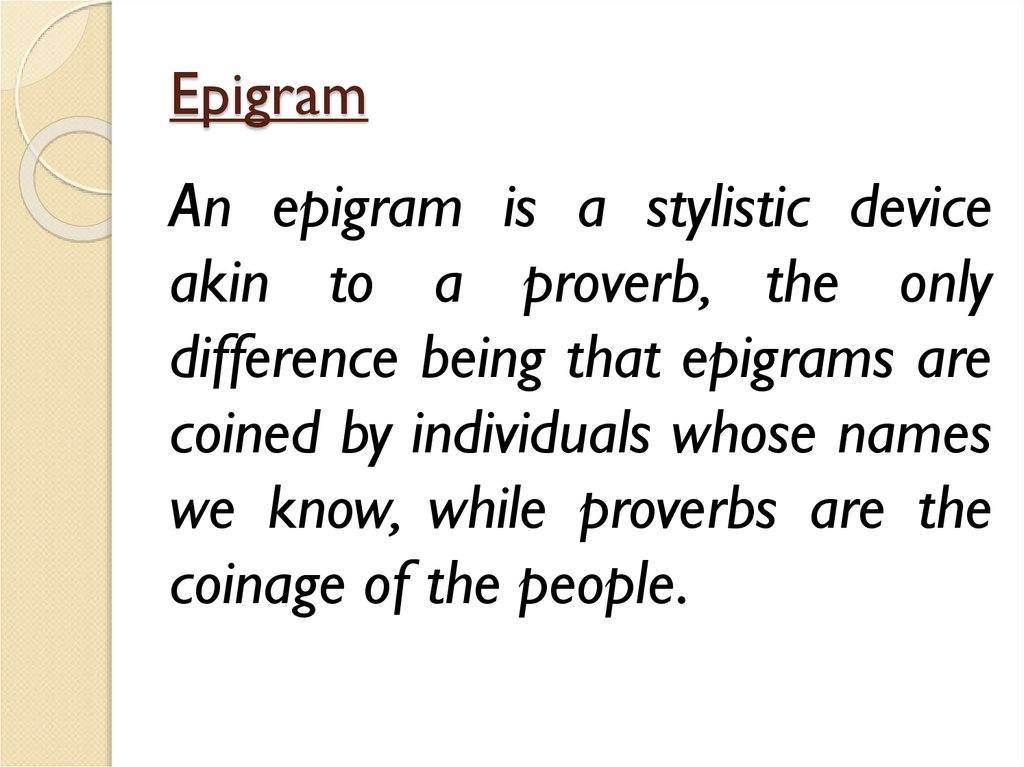 Epigram

An epigram is a stylistic device akin to a proverb, the only difference being that epigrams are coined by individuals whose names we know, while proverbs are the coinage of the people.